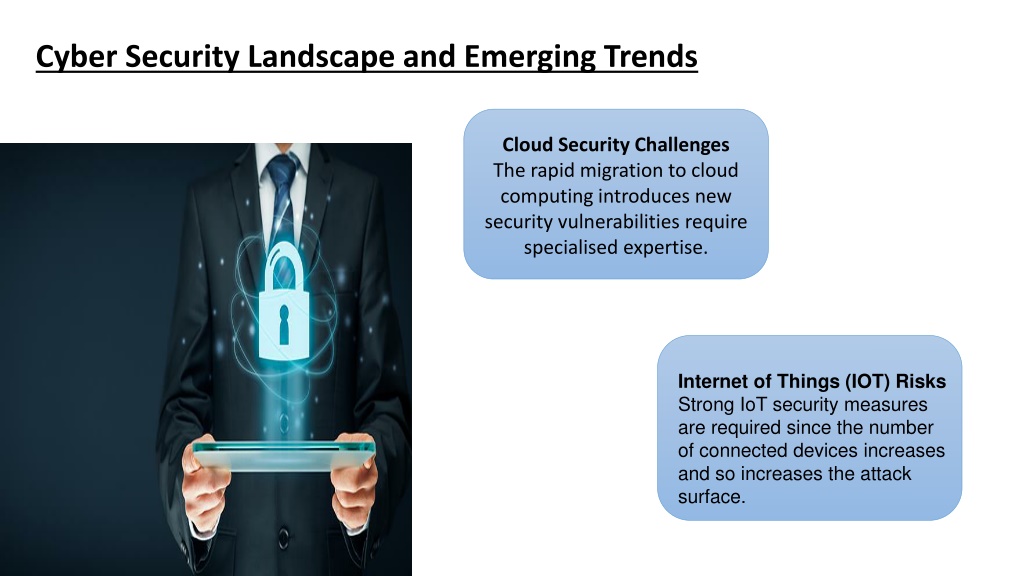 Cyber Security Landscape and Emerging Trends

Cloud Security Challenges
The rapid migration to cloud computing introduces new security vulnerabilities require specialised expertise.

Internet of Things (IOT) Risks
Strong IoT security measures are required since the number of connected devices increases and so increases the attack surface.